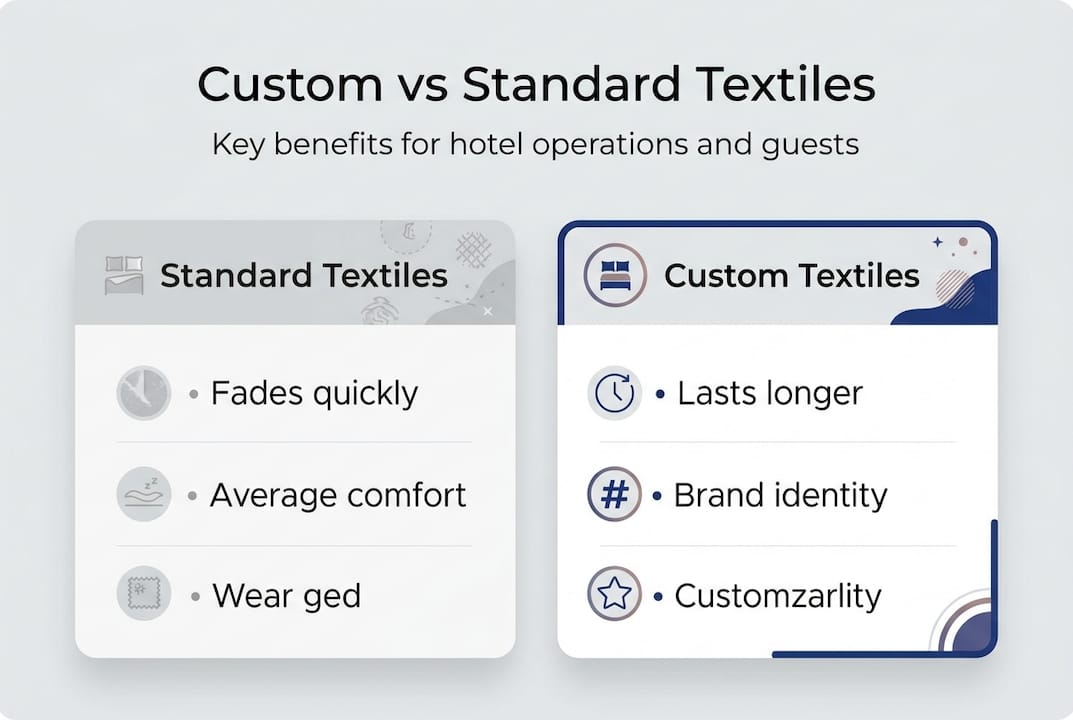 Custom vs Standard Textiles

Key benefits for hotel operations and guests

Standard Textiles

• Fades quickly

• Average comfort

• Wear ged

Custom Textiles

• Lasts longer

• Brand identity

• Customzarlity